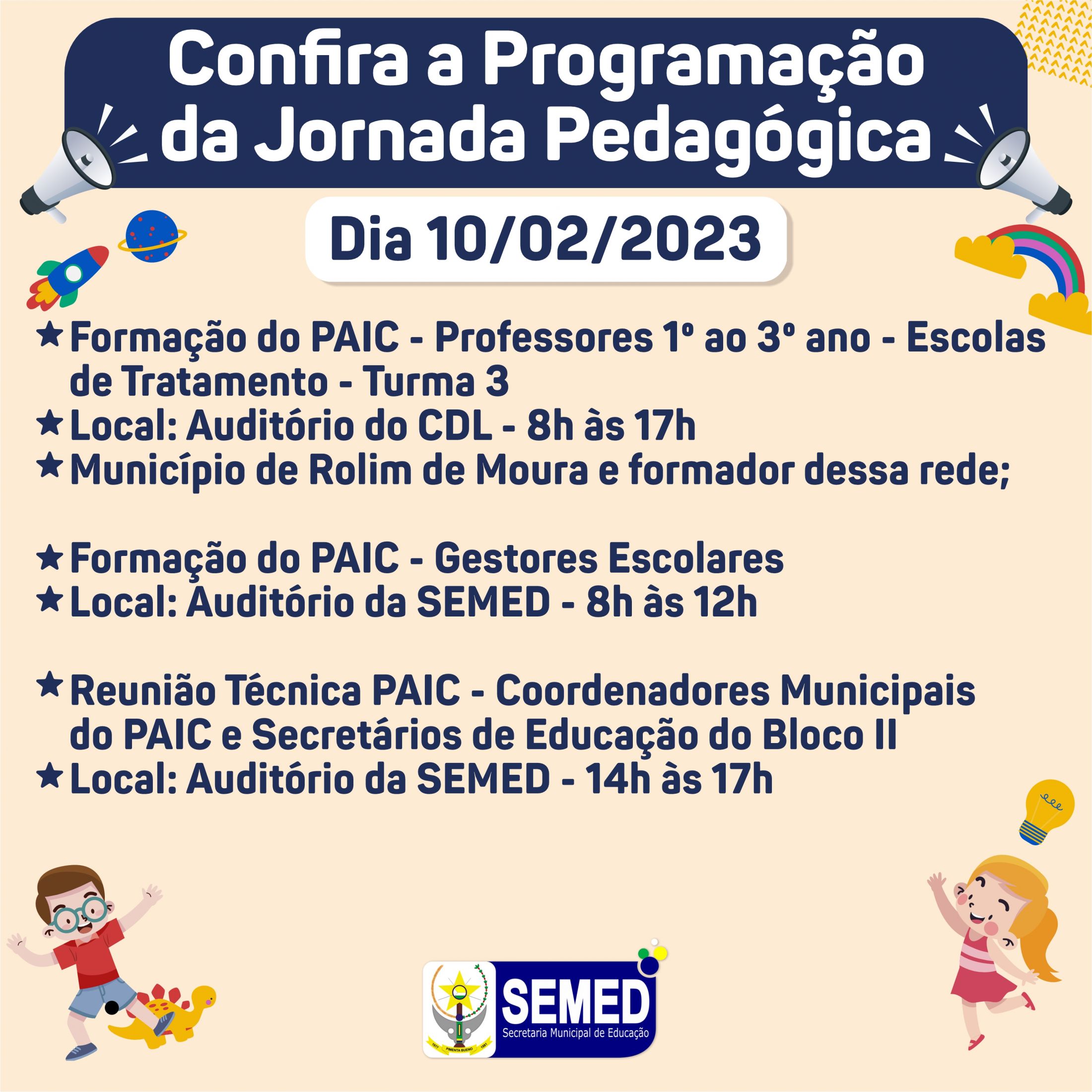 Confira a Programação da Jornada Pedagógica

Dia 10/02/2023

★ Formação do PAIC - Professores 1º ao 3º ano - Escolas de Tratamento - Turma 3
★ Local: Auditório do CDL - 8h às 17h
★ Município de Rolim de Moura e formador dessa rede;

★ Formação do PAIC - Gestores Escolares
★ Local: Auditório da SEMED - 8h às 12h

★ Reunião Técnica PAIC - Coordenadores Municipais do PAIC e Secretários de Educação do Bloco II
★ Local: Auditório da SEMED - 14h às 17h

1977 PIMENTA BUENO 1981

SEMED
Secretaria Municipal de Educação